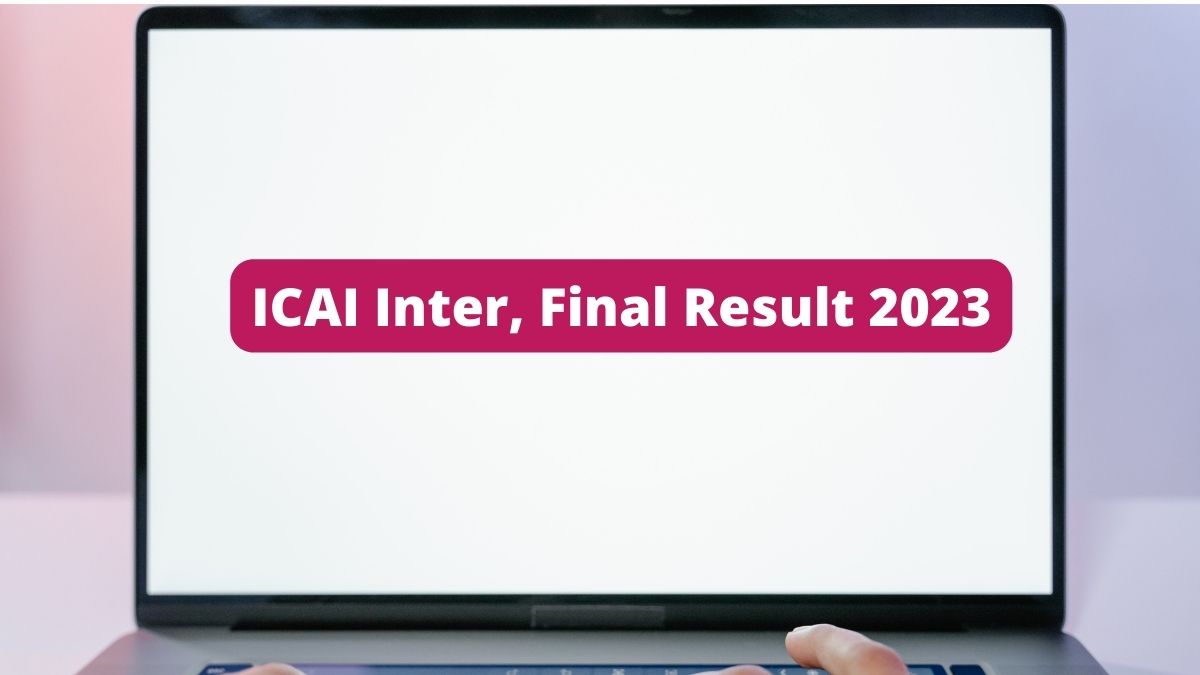 ICAI Inter, Final Result 2023